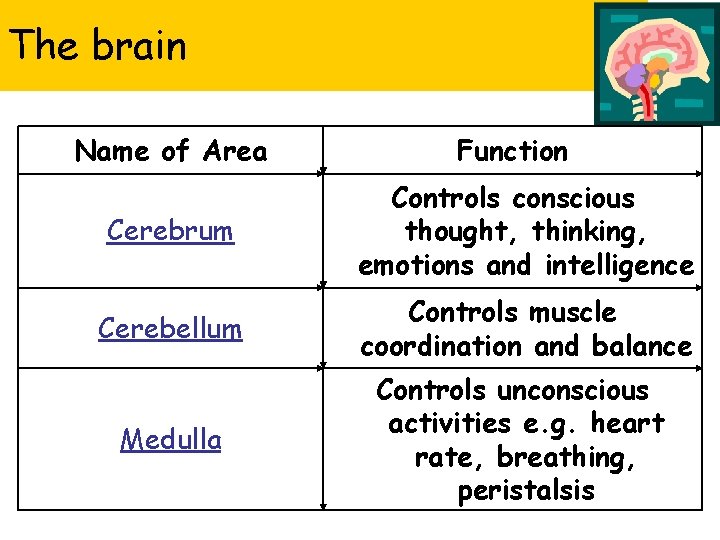 The brain

| Name of Area | Function |
|---|---|
| Cerebrum | Controls conscious thought, thinking, emotions and intelligence |
| Cerebellum | Controls muscle coordination and balance |
| Medulla | Controls unconscious activities e.g. heart rate, breathing, peristalsis |